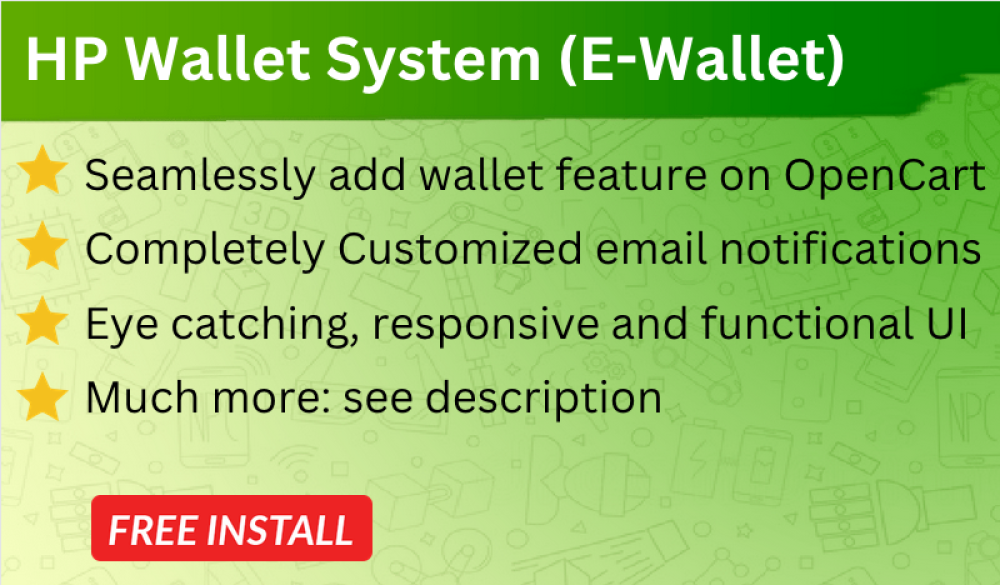 HP Wallet System (E-Wallet)

Seamlessly add wallet feature on OpenCart

Completely Customized email notifications

Eye catching, responsive and functional UI

Much more: see description

FREE INSTALL